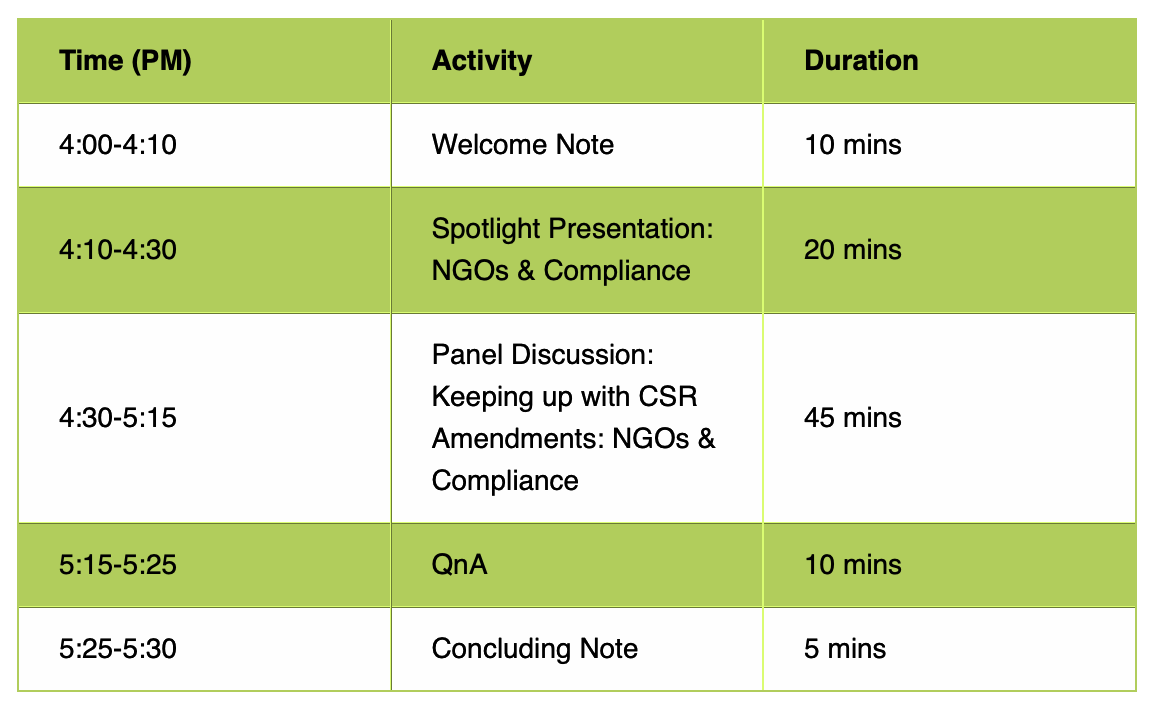 | Time (PM) | Activity | Duration |
|---|---|---|
| 4:00-4:10 | Welcome Note | 10 mins |
| 4:10-4:30 | Spotlight Presentation: NGOs & Compliance | 20 mins |
| 4:30-5:15 | Panel Discussion: Keeping up with CSR Amendments: NGOs & Compliance | 45 mins |
| 5:15-5:25 | QnA | 10 mins |
| 5:25-5:30 | Concluding Note | 5 mins |